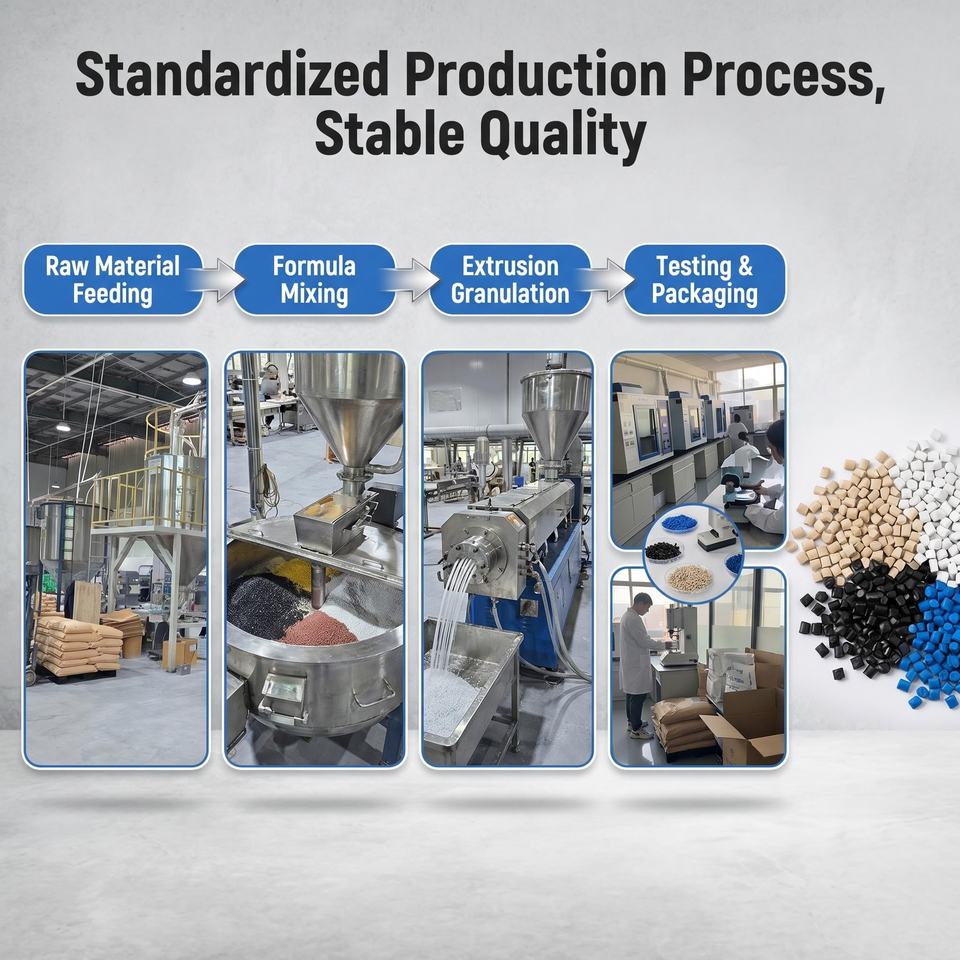 Standardized Production Process, Stable Quality

Raw Material Feeding

Formula Mixing

Extrusion Granulation

Testing & Packaging